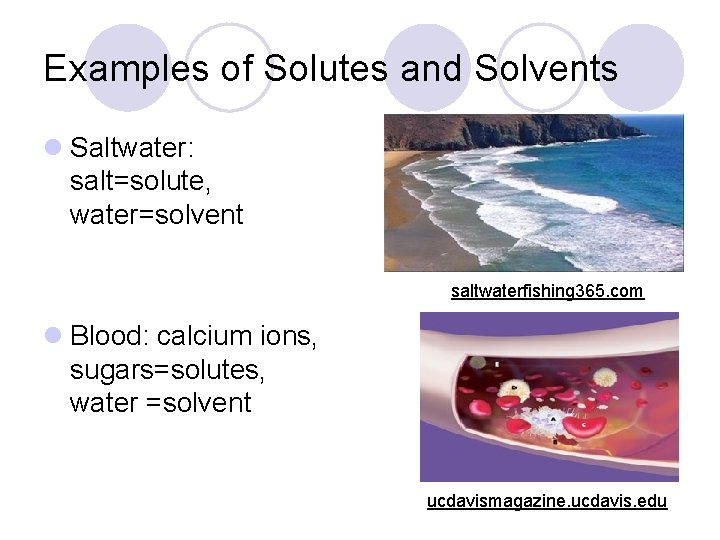 Examples of Solutes and Solvents

Saltwater: salt=solute, water=solvent

saltwaterfishing365.com

Blood: calcium ions, sugars=solutes, water =solvent

ucdavismagazine.ucdavis.edu